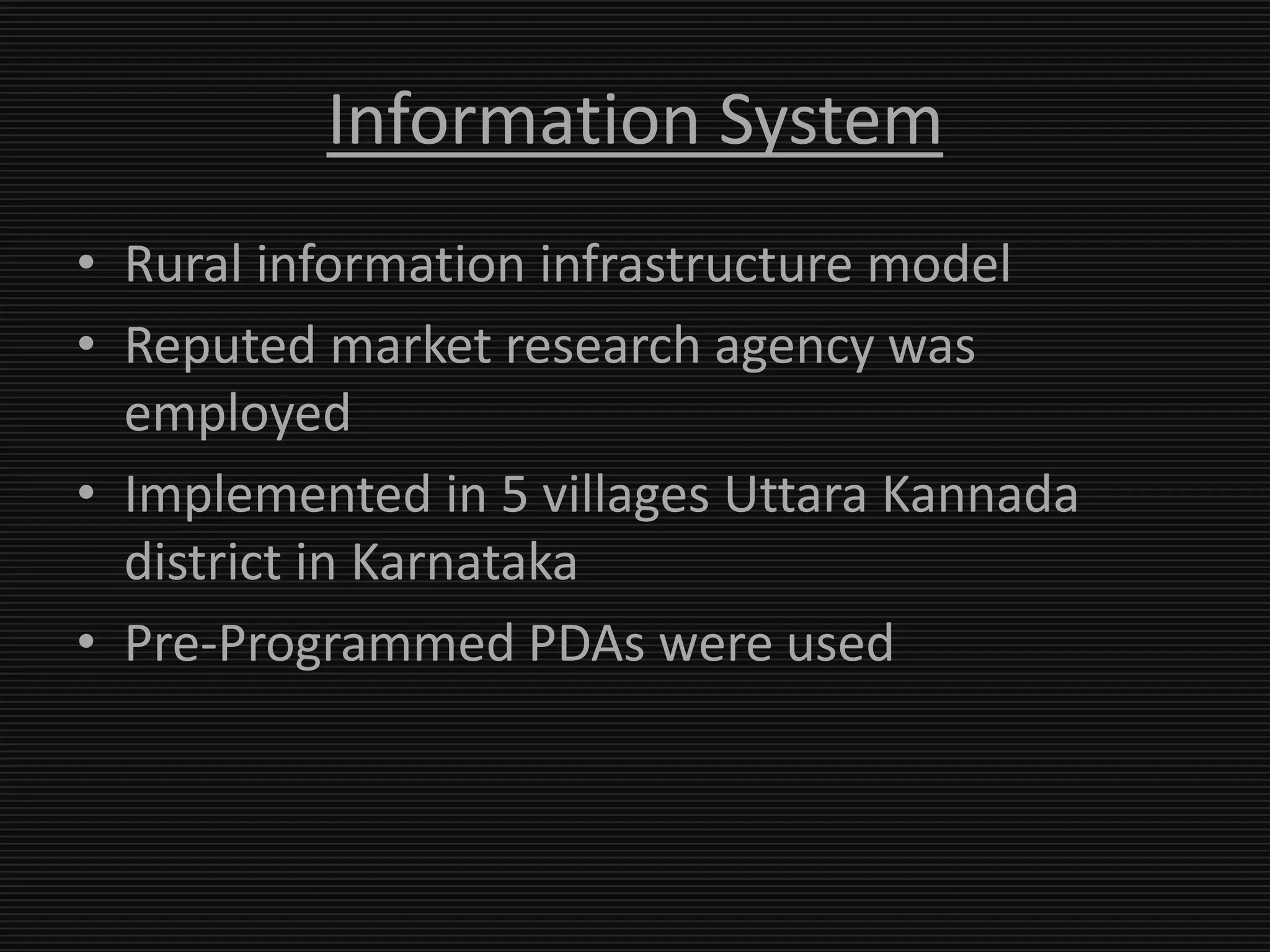 Information System

• Rural information infrastructure model
• Reputed market research agency was employed
• Implemented in 5 villages Uttara Kannada district in Karnataka
• Pre-Programmed PDAs were used